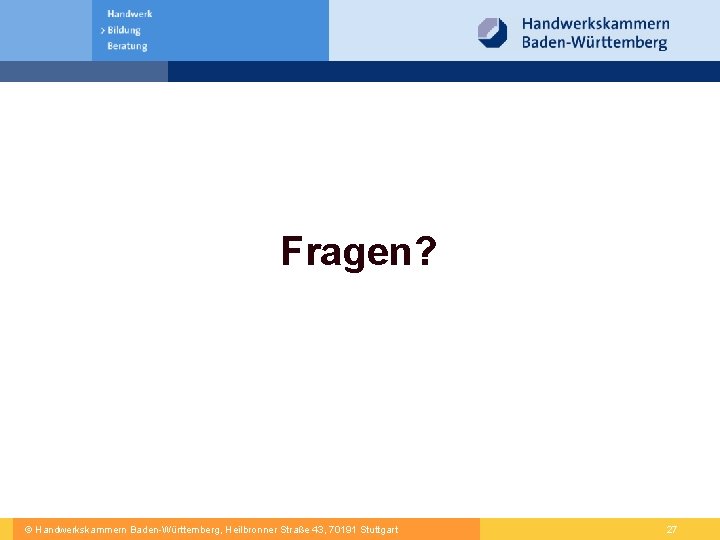 Handwerk
> Bildung
Beratung

Handwerkskammern
Baden-Württemberg

Fragen?

© Handwerkskammern Baden-Württemberg, Heilbronner Straße 43, 70191 Stuttgart

27